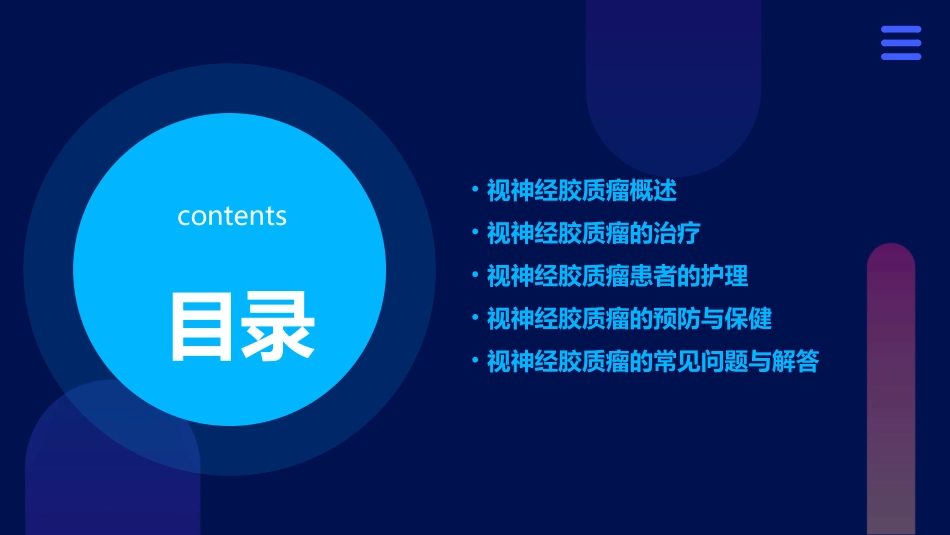 contents

目录

• 视神经胶质瘤概述
• 视神经胶质瘤的治疗
• 视神经胶质瘤患者的护理
• 视神经胶质瘤的预防与保健
• 视神经胶质瘤的常见问题与解答